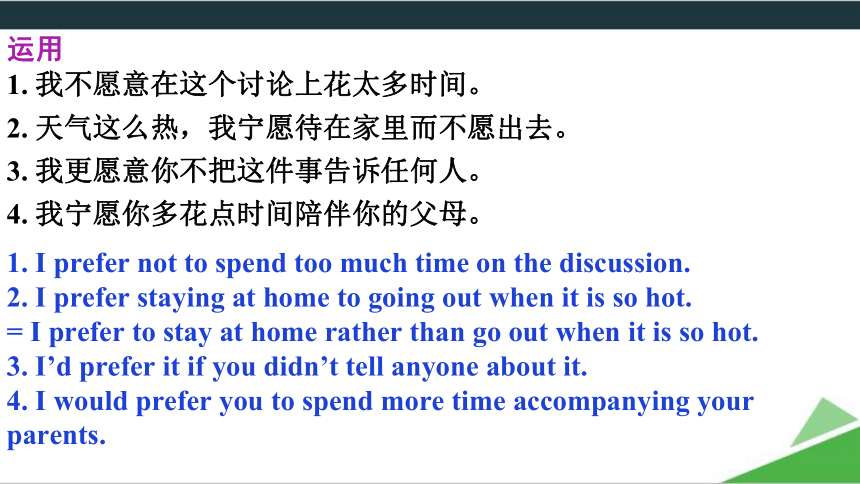 运用
1. 我不愿意在这个讨论上花太多时间。
2. 天气这么热，我宁愿待在家里而不愿出去。
3. 我更愿意你不把这件事告诉任何人。
4. 我宁愿你多花点时间陪伴你的父母。

1. I prefer not to spend too much time on the discussion.
2. I prefer staying at home to going out when it is so hot.
= I prefer to stay at home rather than go out when it is so hot.
3. I’d prefer it if you didn’t tell anyone about it.
4. I would prefer you to spend more time accompanying your parents.